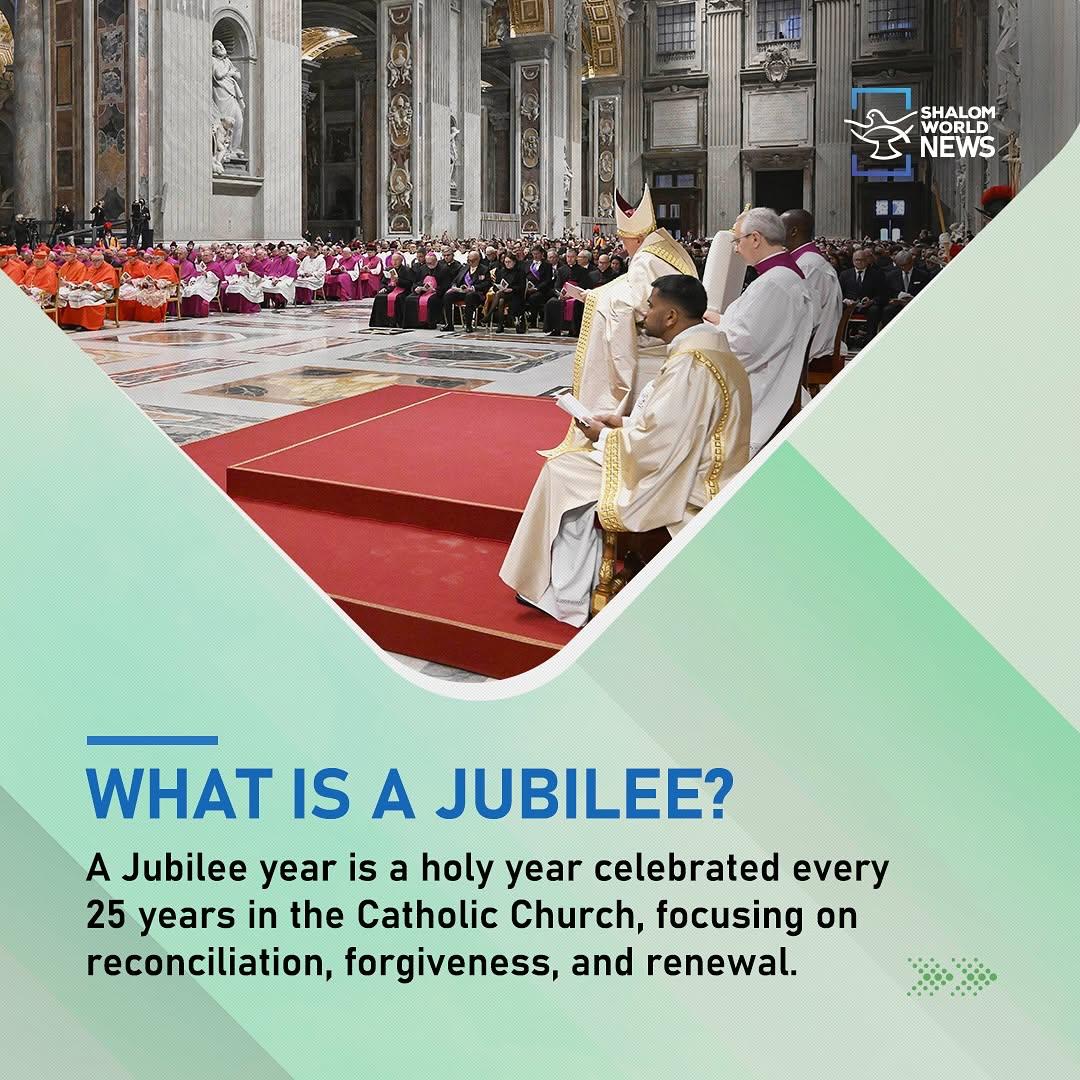 SHALOM WORLD NEWS

WHAT IS A JUBILEE?

A Jubilee year is a holy year celebrated every 25 years in the Catholic Church, focusing on reconciliation, forgiveness, and renewal.